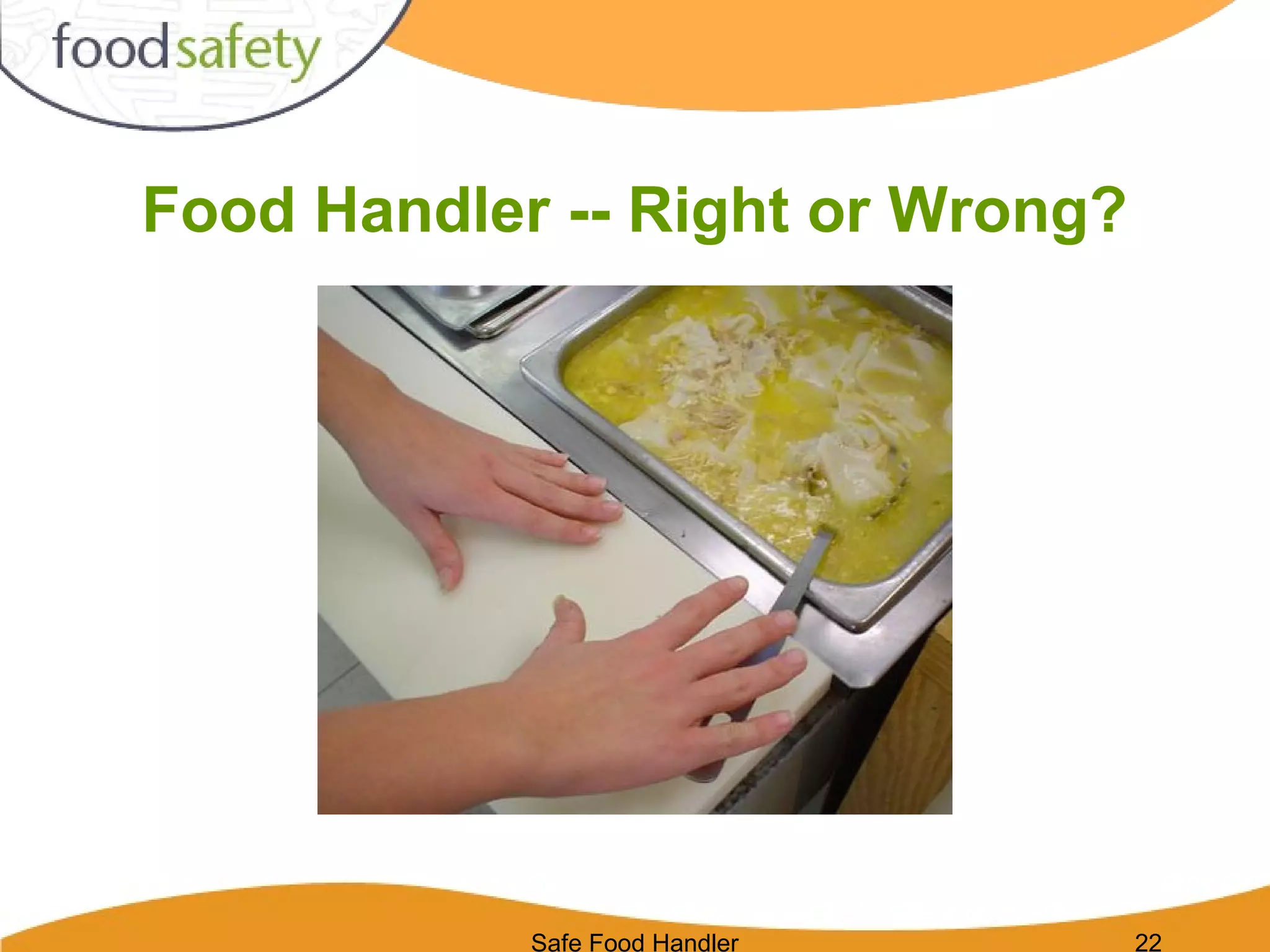 foodsafety

Food Handler -- Right or Wrong?

Safe Food Handler

22